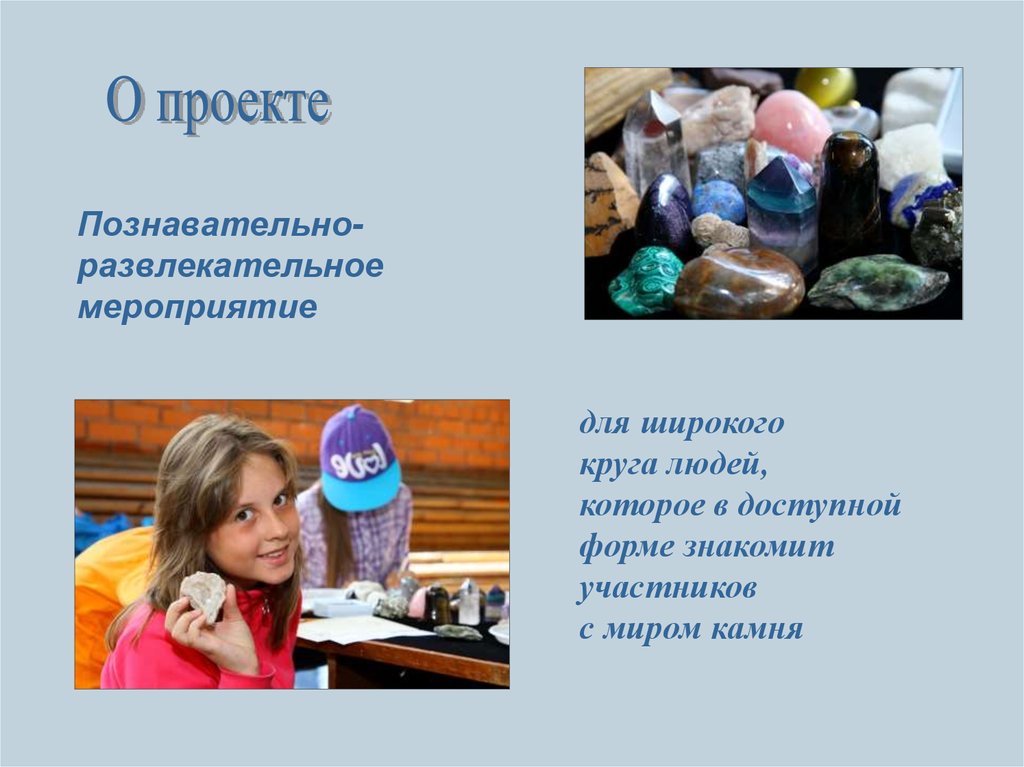 О проекте

Познавательно-развлекательное мероприятие

для широкого круга людей, которое в доступной форме знакомит участников с миром камня